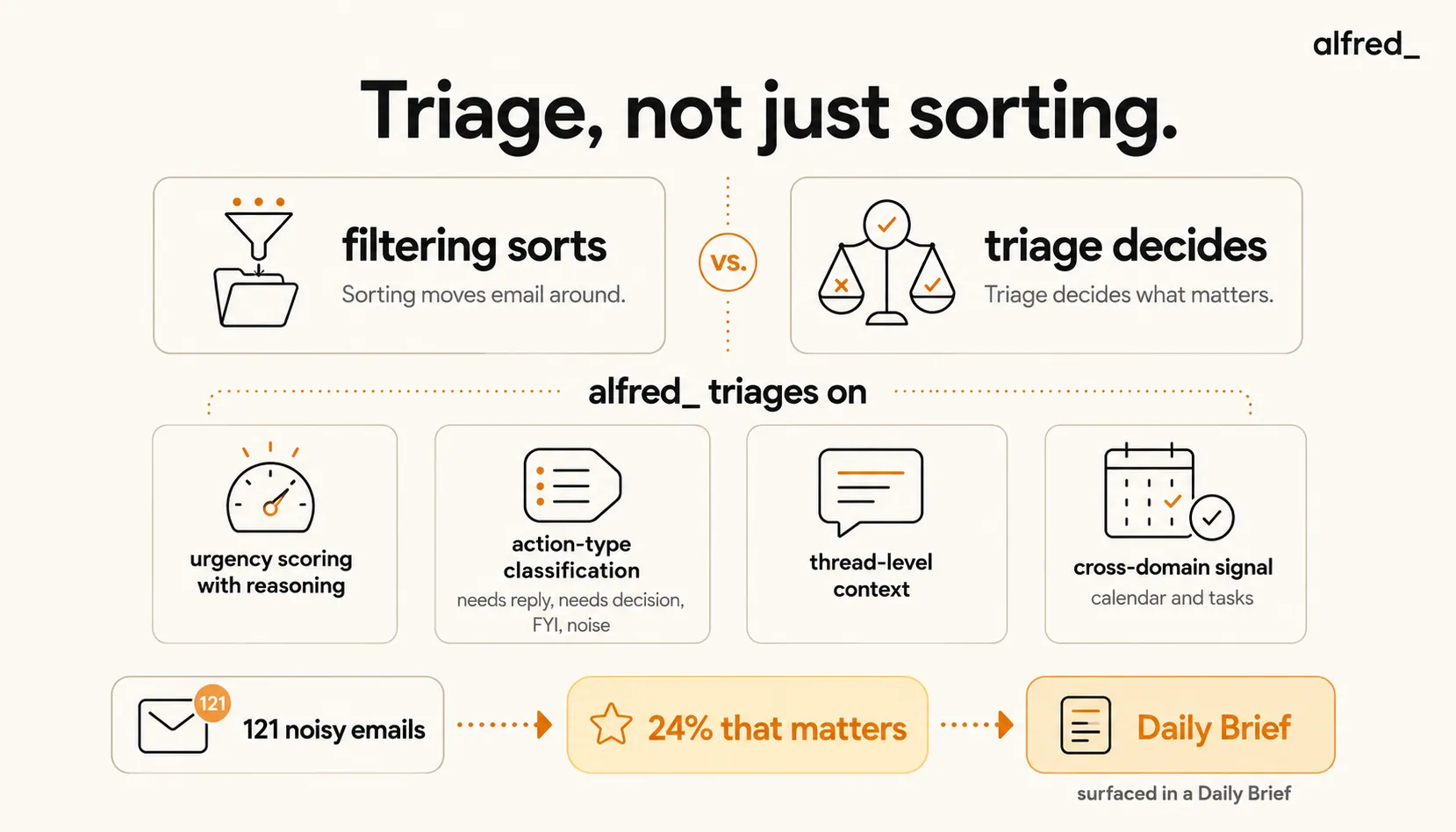 alfred_

Triage, not just sorting.

filtering sorts
Sorting moves email around.

vs.

triage decides
Triage decides what matters.

alfred_ triages on

urgency scoring with reasoning

action-type classification
needs reply, needs decision, FYI, noise

thread-level context

cross-domain signal
calendar and tasks

121
121 noisy emails

24% that matters

Daily Brief

surfaced in a Daily Brief